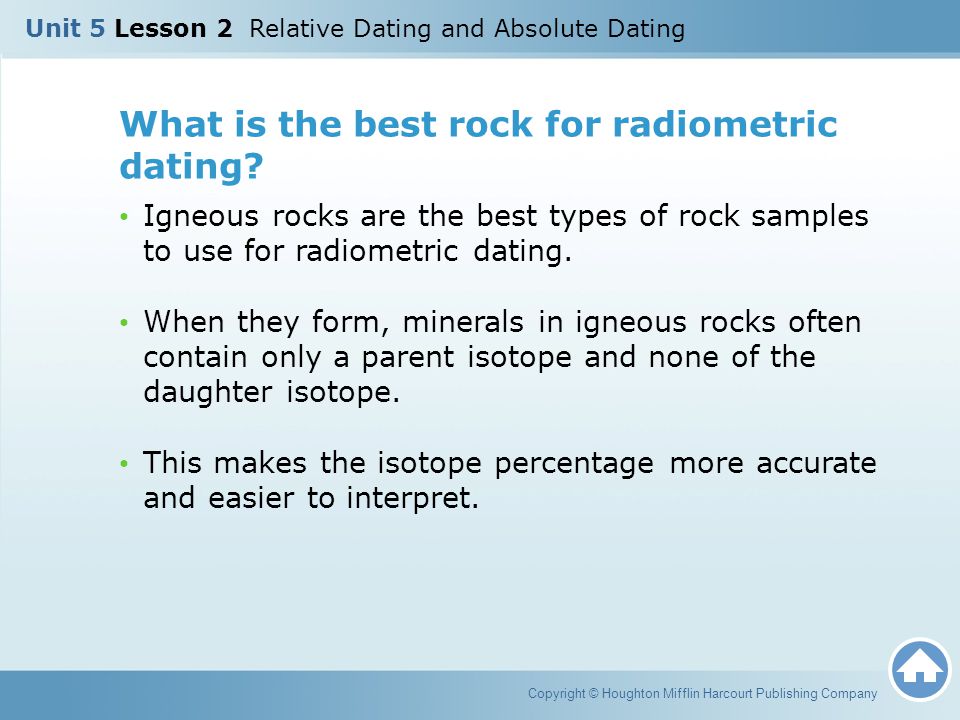 Unit 5 Lesson 2 Relative Dating and Absolute Dating

What is the best rock for radiometric dating?

• Igneous rocks are the best types of rock samples to use for radiometric dating.

• When they form, minerals in igneous rocks often contain only a parent isotope and none of the daughter isotope.

• This makes the isotope percentage more accurate and easier to interpret.

Copyright © Houghton Mifflin Harcourt Publishing Company